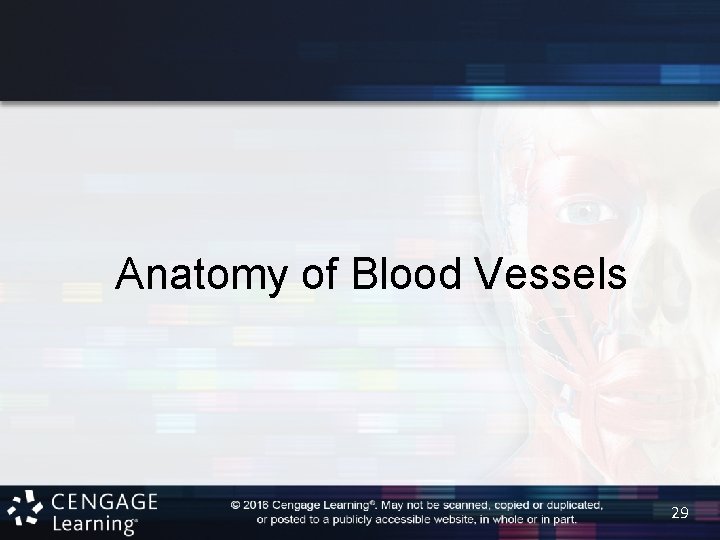 Anatomy of Blood Vessels

CENGAGE Learning®

© 2016 Cengage Learning®. May not be scanned, copied or duplicated, or posted to a publicly accessible website, in whole or in part.

29